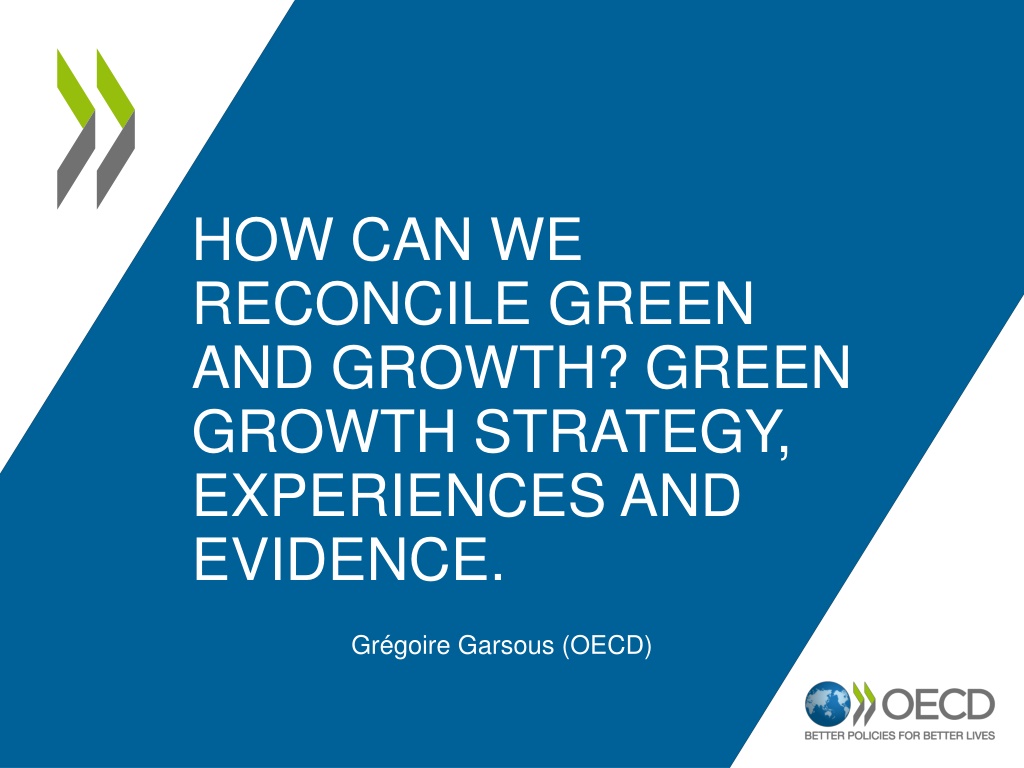 HOW CAN WE RECONCILE GREEN AND GROWTH? GREEN GROWTH STRATEGY, EXPERIENCES AND EVIDENCE.

Grégoire Garsous (OECD)

OECD
BETTER POLICIES FOR BETTER LIVES